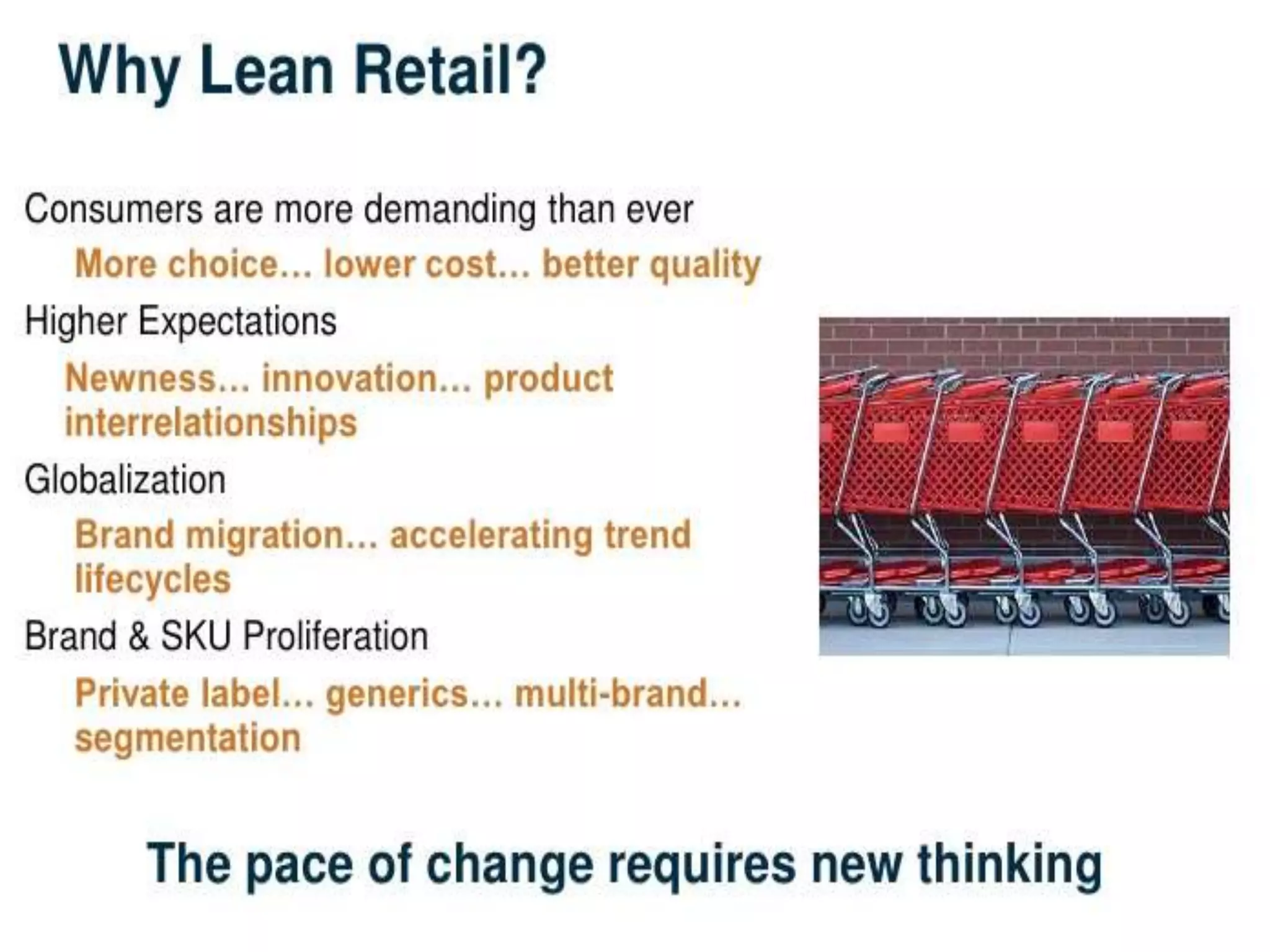 Why Lean Retail?

Consumers are more demanding than ever

More choice… lower cost… better quality

Higher Expectations

Newness… innovation… product interrelationships

Globalization

Brand migration… accelerating trend lifecycles

Brand & SKU Proliferation

Private label… generics… multi-brand… segmentation

The pace of change requires new thinking